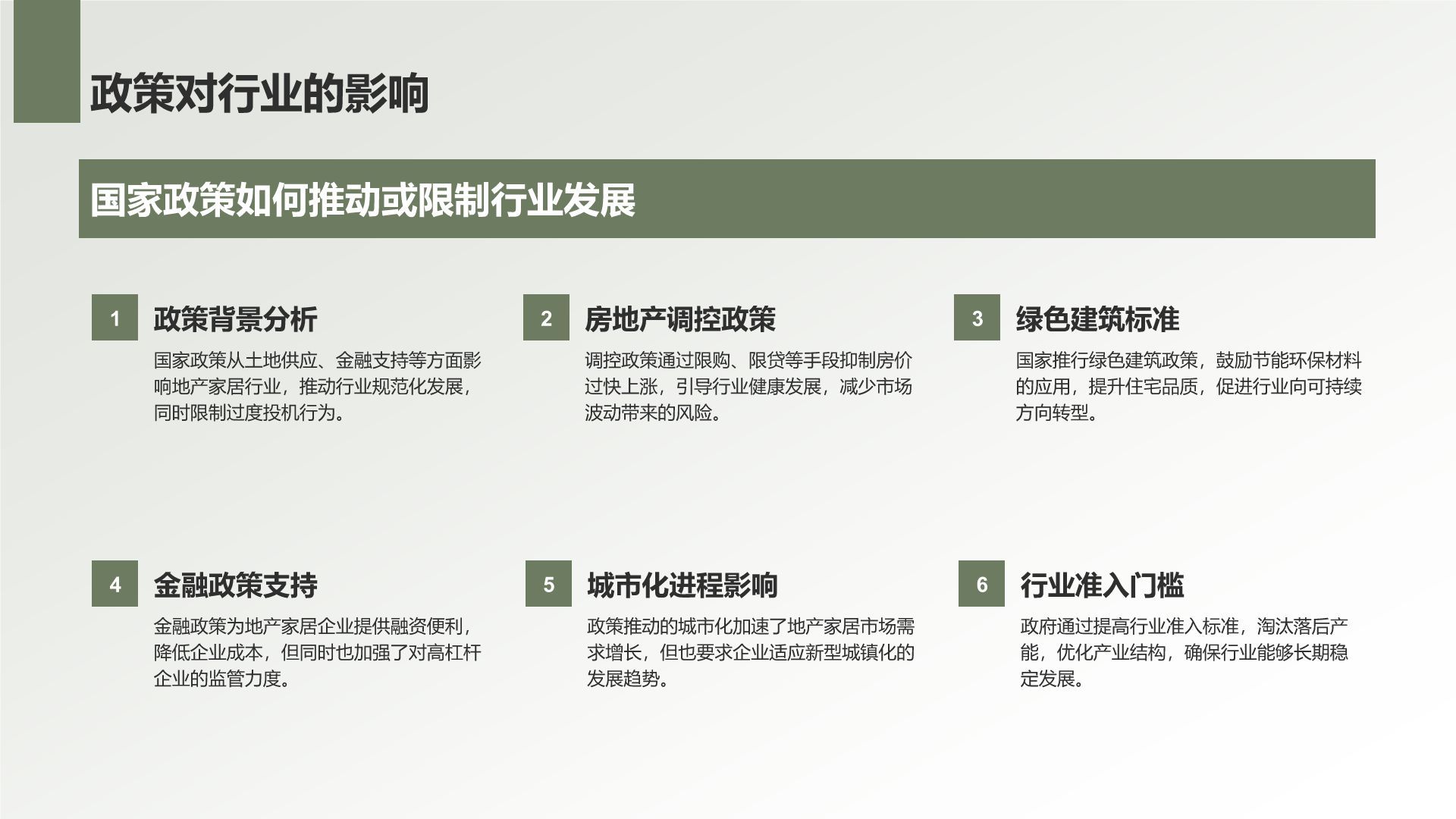 政策对行业的影响

国家政策如何推动或限制行业发展

1
政策背景分析
国家政策从土地供应、金融支持等方面影响地产家居行业，推动行业规范化发展，同时限制过度投机行为。

2
房地产调控政策
调控政策通过限购、限贷等手段抑制房价过快上涨，引导行业健康发展，减少市场波动带来的风险。

3
绿色建筑标准
国家推行绿色建筑政策，鼓励节能环保材料的应用，提升住宅品质，促进行业向可持续方向转型。

4
金融政策支持
金融政策为地产家居企业提供融资便利，降低企业成本，但同时也加强了对高杠杆企业的监管力度。

5
城市化进程影响
政策推动的城市化加速了地产家居市场需求增长，但也要求企业适应新型城镇化的发展趋势。

6
行业准入门槛
政府通过提高行业准入标准，淘汰落后产能，优化产业结构，确保行业能够长期稳定发展。